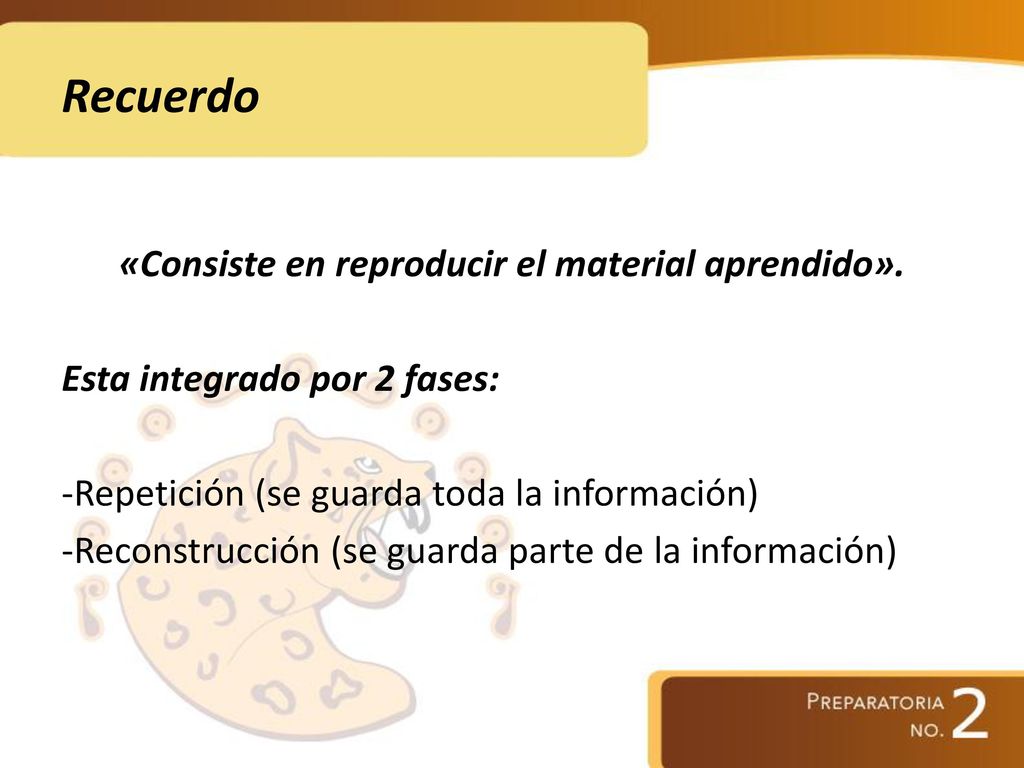 Recuerdo

«Consiste en reproducir el material aprendido».

Esta integrado por 2 fases:

-Repetición (se guarda toda la información)
-Reconstrucción (se guarda parte de la información)

PREPARATORIA NO. 2